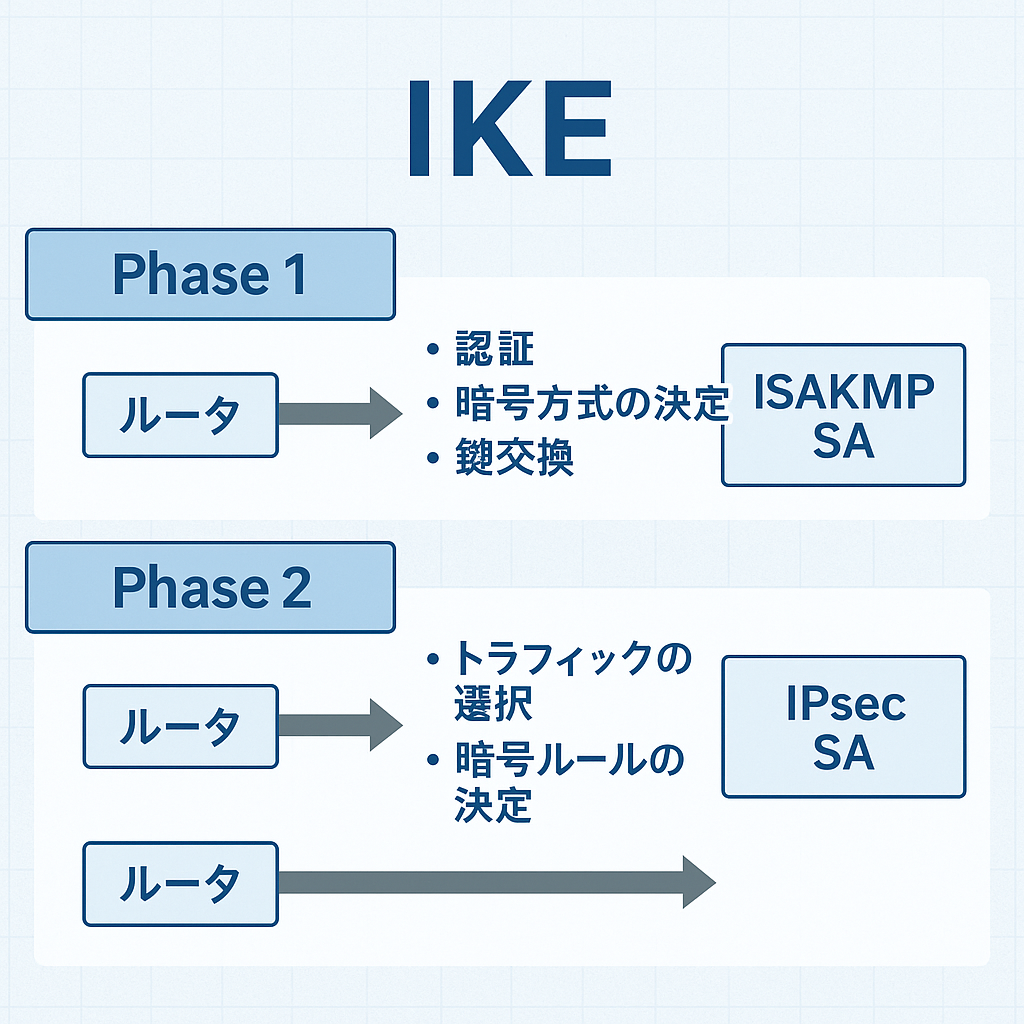 IKE

Phase 1

ルータ

• 認証
• 暗号方式の決定
• 鍵交換

ISAKMP SA

Phase 2

ルータ

• トラフィックの選択
• 暗号ルールの決定

IPsec SA

ルータ